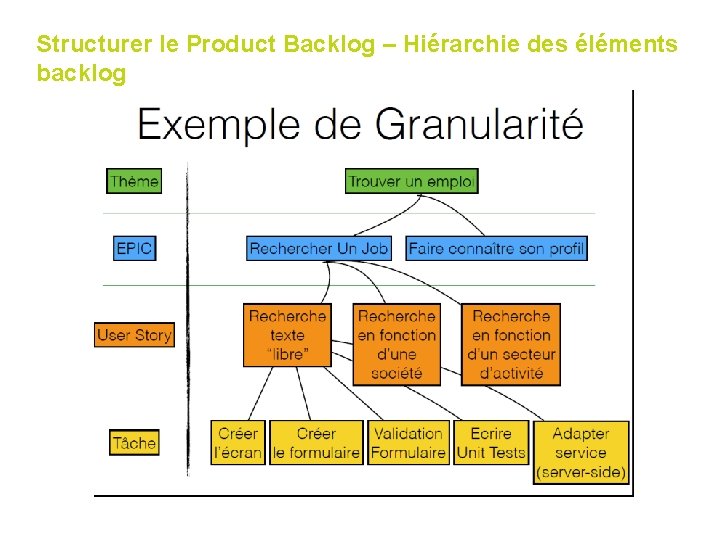 Structurer le Product Backlog – Hiérarchie des éléments backlog

Exemple de Granularité

Thème

Trouver un emploi

EPIC

Rechercher Un Job

Faire connaître son profil

User Story

Recherche texte "libre"

Recherche en fonction d'une société

Recherche en fonction d'un secteur d'activité

Tâche

Créer l'écran

Créer le formulaire

Validation Formulaire

Ecrire Unit Tests

Adapter service (server-side)